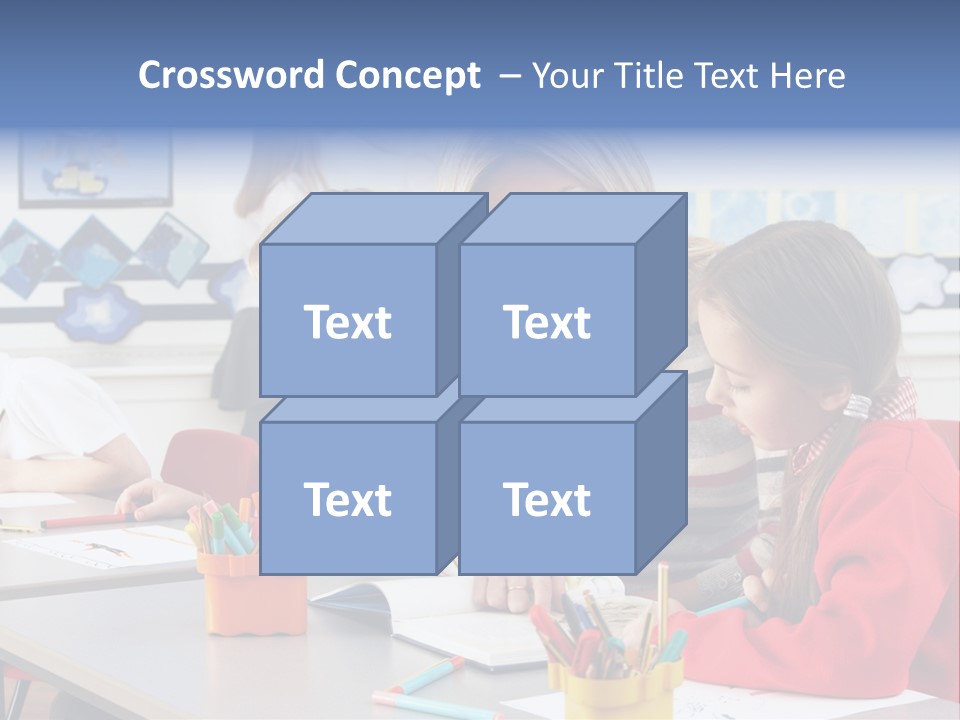 Crossword Concept – Your Title Text Here

Text

Text

Text

Text